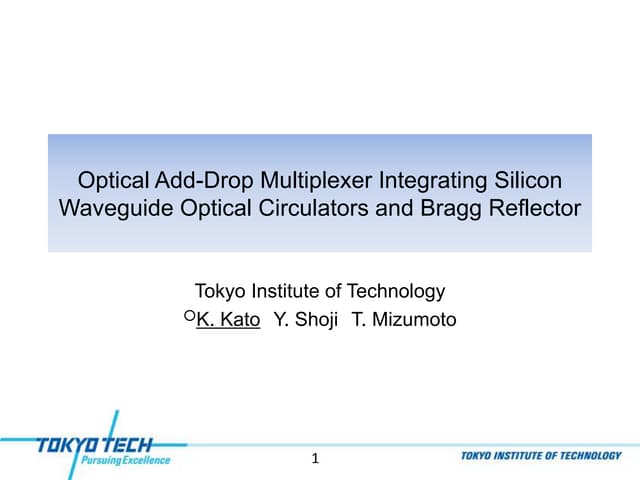 Optical Add-Drop Multiplexer Integrating Silicon Waveguide Optical Circulators and Bragg Reflector

Tokyo Institute of Technology
○K. Kato Y. Shoji T. Mizumoto

TOKYO TECH
Pursuing Excellence

1

TOKYO INSTITUTE OF TECHNOLOGY